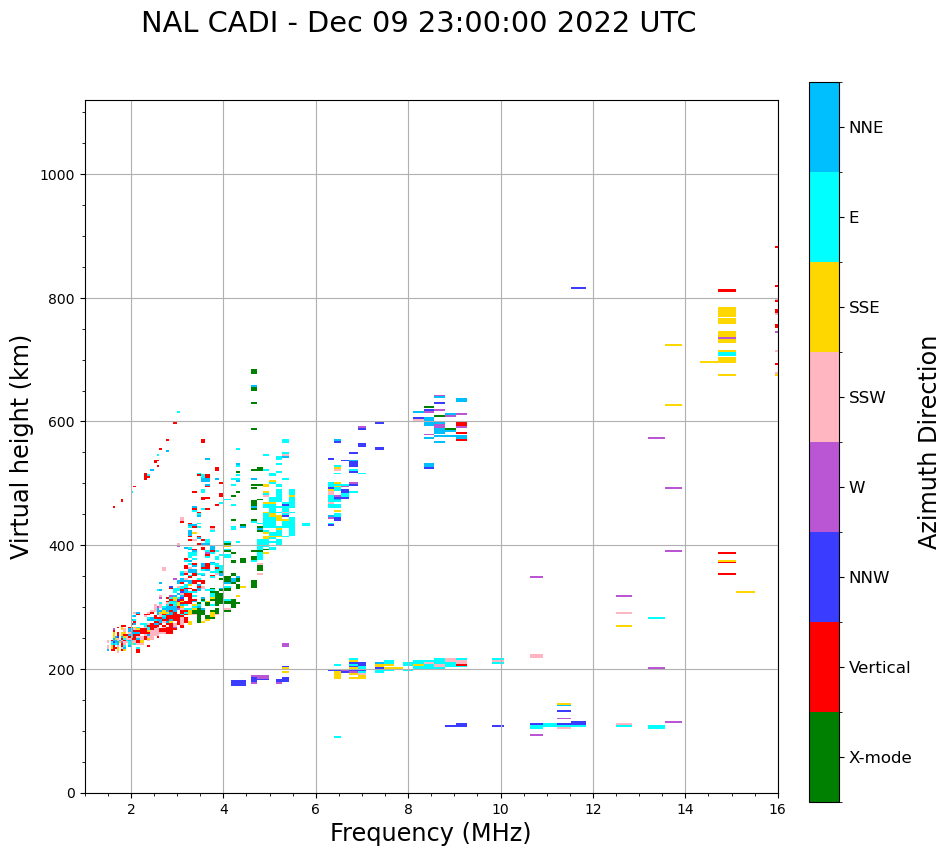 NAL CADI - Dec 09 23:00:00 2022 UTC

Virtual height (km)

1000
800
600
400
200
0

2
4
6
8
10
12
14
16

Frequency (MHz)

NNE
E
SSE
SSW
W
NNW
Vertical
X-mode

Azimuth Direction